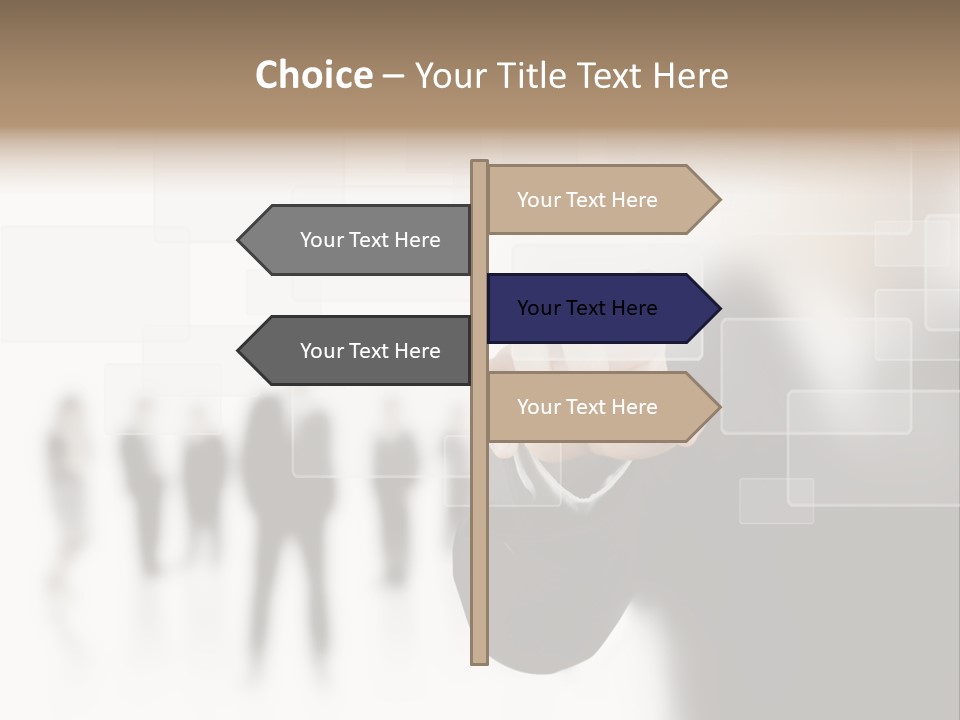 Choice – Your Title Text Here

Your Text Here

Your Text Here

Your Text Here

Your Text Here

Your Text Here